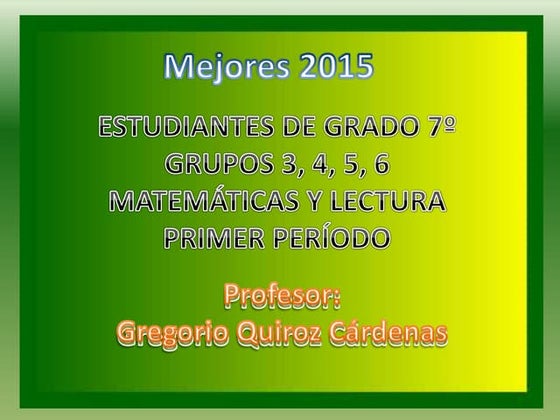 Mejores 2015

ESTUDIANTES DE GRADO 7º
GRUPOS 3, 4, 5, 6
MATEMÁTICAS Y LECTURA
PRIMER PERÍODO

Profesor:
Gregorio Quiroz Cárdenas